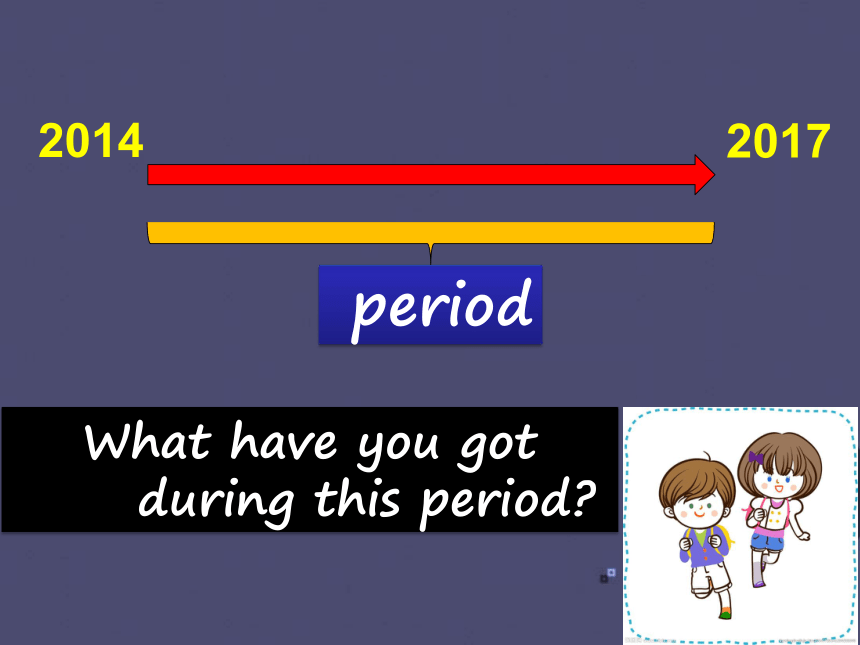 2014

2017

period

What have you got during this period?